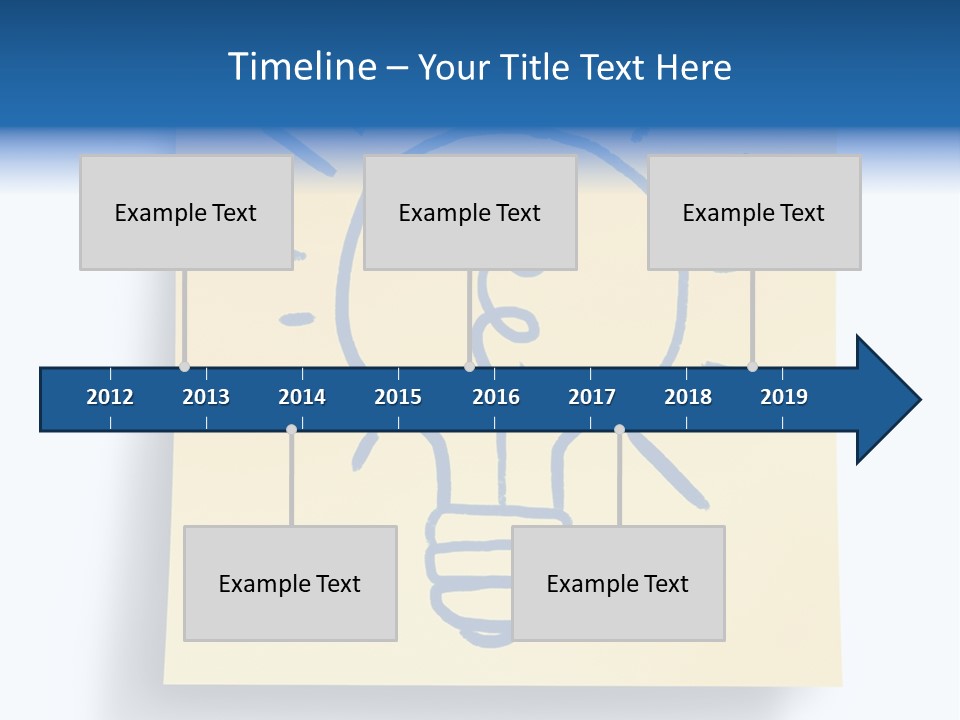 Timeline – Your Title Text Here

Example Text

Example Text

Example Text

2012 2013 2014 2015 2016 2017 2018 2019

Example Text

Example Text